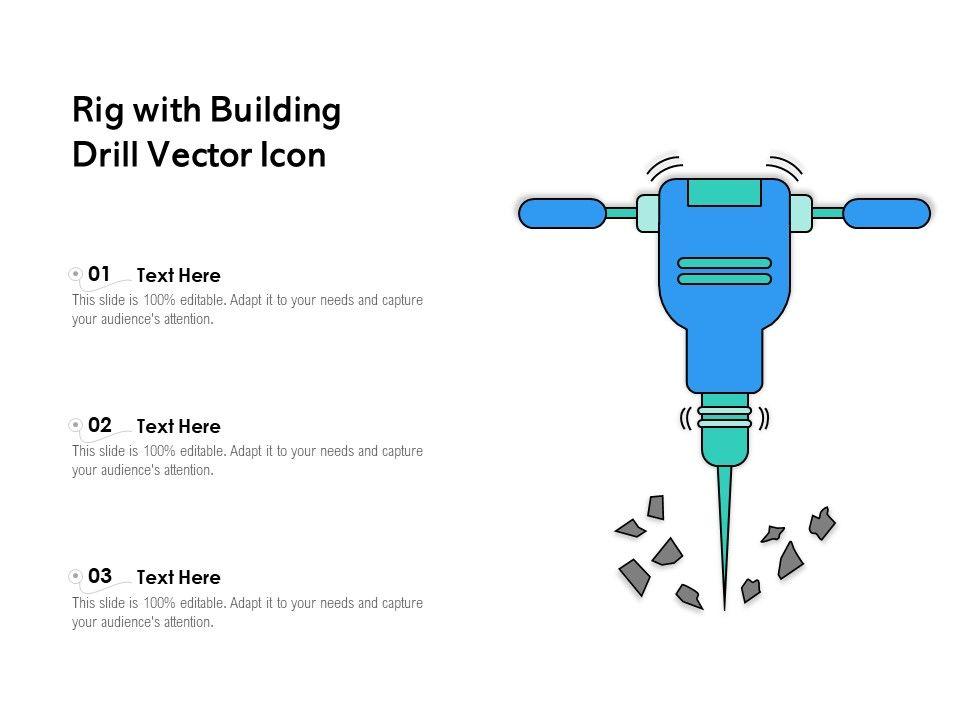 Rig with Building Drill Vector Icon

01 Text Here
This slide is 100% editable. Adapt it to your needs and capture your audience's attention.

02 Text Here
This slide is 100% editable. Adapt it to your needs and capture your audience's attention.

03 Text Here
This slide is 100% editable. Adapt it to your needs and capture your audience's attention.